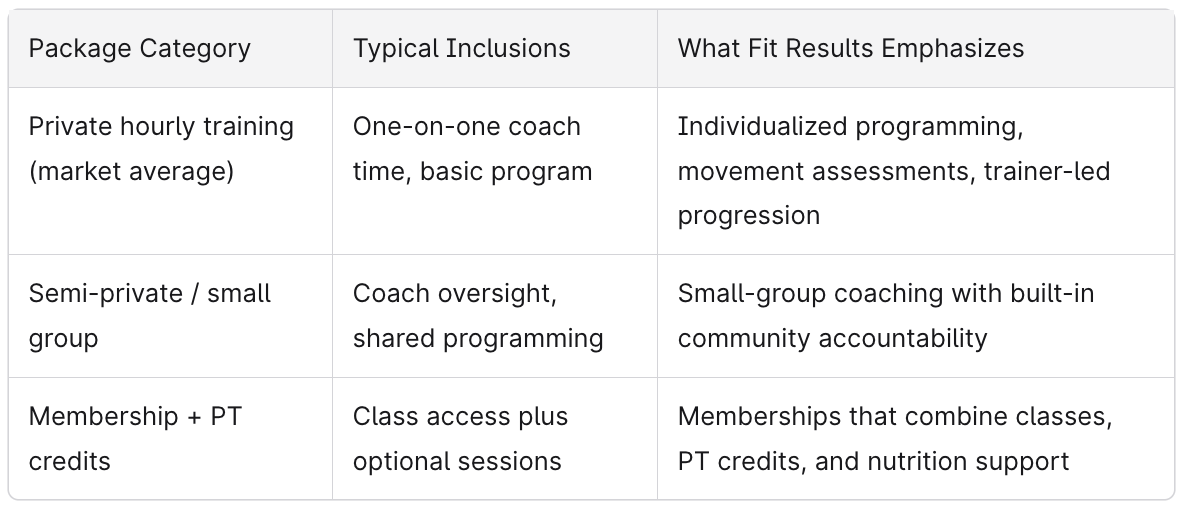 | Package Category | Typical Inclusions | What Fit Results Emphasizes |
|---|---|---|
| Private hourly training (market average) | One-on-one coach time, basic program | Individualized programming, movement assessments, trainer-led progression |
| Semi-private / small group | Coach oversight, shared programming | Small-group coaching with built-in community accountability |
| Membership + PT credits | Class access plus optional sessions | Memberships that combine classes, PT credits, and nutrition support |